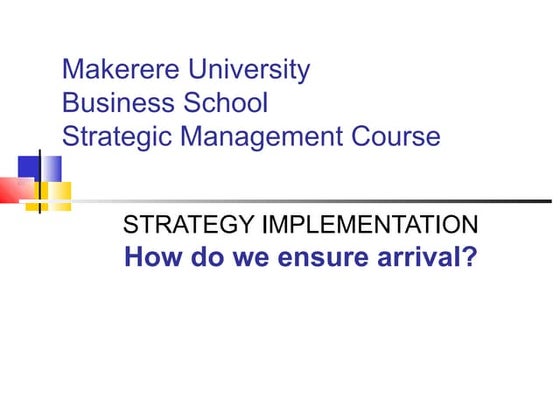 Makerere University
Business School
Strategic Management Course

STRATEGY IMPLEMENTATION
How do we ensure arrival?